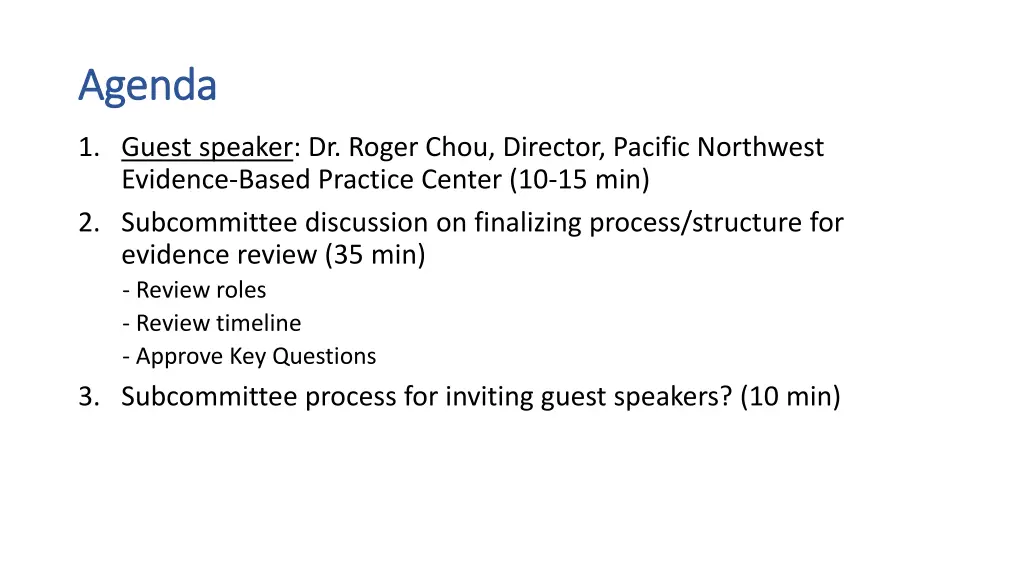 Agenda

1. Guest speaker: Dr. Roger Chou, Director, Pacific Northwest Evidence-Based Practice Center (10-15 min)
2. Subcommittee discussion on finalizing process/structure for evidence review (35 min)
- Review roles
- Review timeline
- Approve Key Questions
3. Subcommittee process for inviting guest speakers? (10 min)